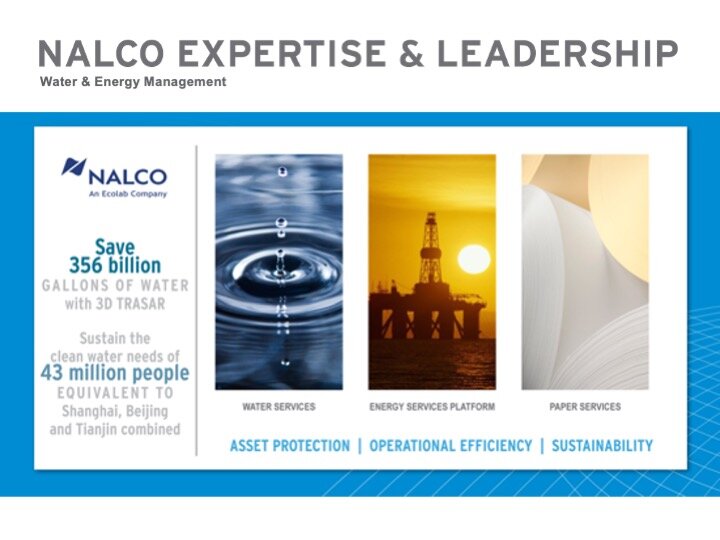 NALCO EXPERTISE & LEADERSHIP
Water & Energy Management

NALCO
An Ecolab Company

Save
356 billion
GALLONS OF WATER
with 3D TRASAR

Sustain the clean water needs of
43 million people
EQUIVALENT TO
Shanghai, Beijing and Tianjin combined

WATER SERVICES

ENERGY SERVICES PLATFORM

PAPER SERVICES

ASSET PROTECTION | OPERATIONAL EFFICIENCY | SUSTAINABILITY